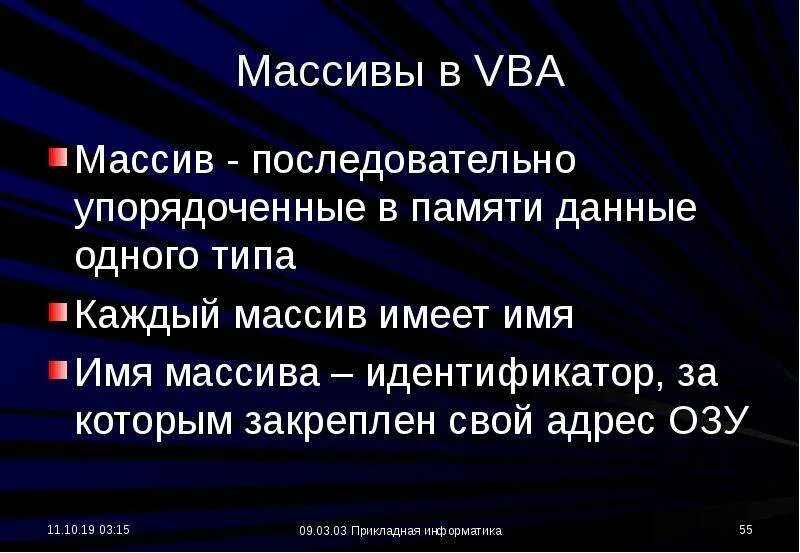 Массивы в VBA

Массив - последовательно упорядоченные в памяти данные одного типа

Каждый массив имеет имя

Имя массива – идентификатор, за которым закреплен свой адрес ОЗУ

11.10.19 03:15

09.03.03 Прикладная информатика

55